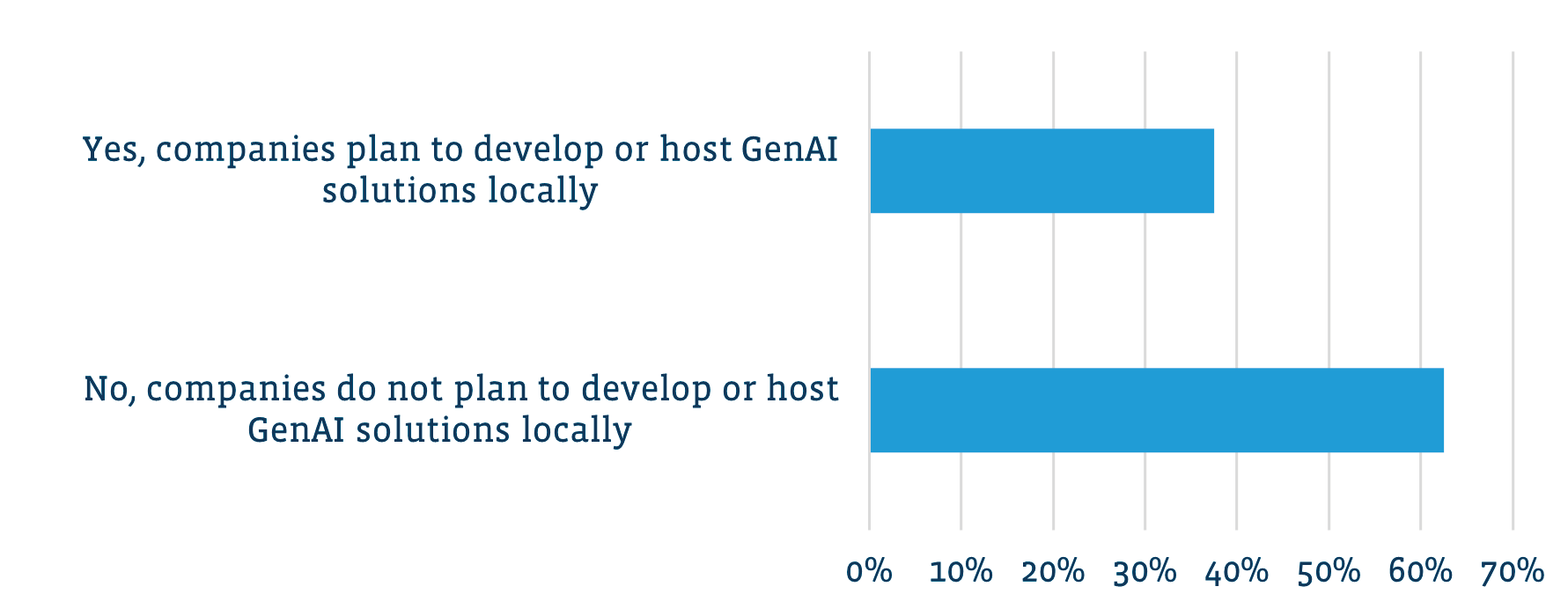 Yes, companies plan to develop or host GenAI solutions locally

No, companies do not plan to develop or host GenAI solutions locally

0% 10% 20% 30% 40% 50% 60% 70%